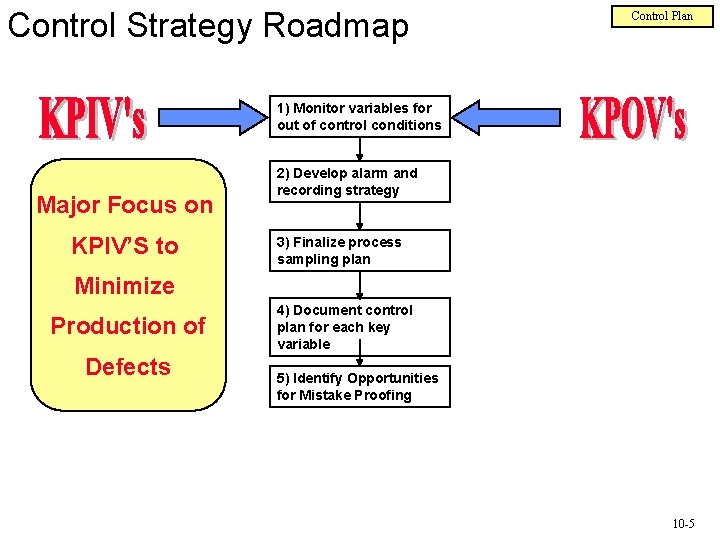 Control Strategy Roadmap

Control Plan

KPIV's

1) Monitor variables for out of control conditions

KPOV's

Major Focus on KPIV'S to Minimize Production of Defects

2) Develop alarm and recording strategy

3) Finalize process sampling plan

4) Document control plan for each key variable

5) Identify Opportunities for Mistake Proofing

10-5